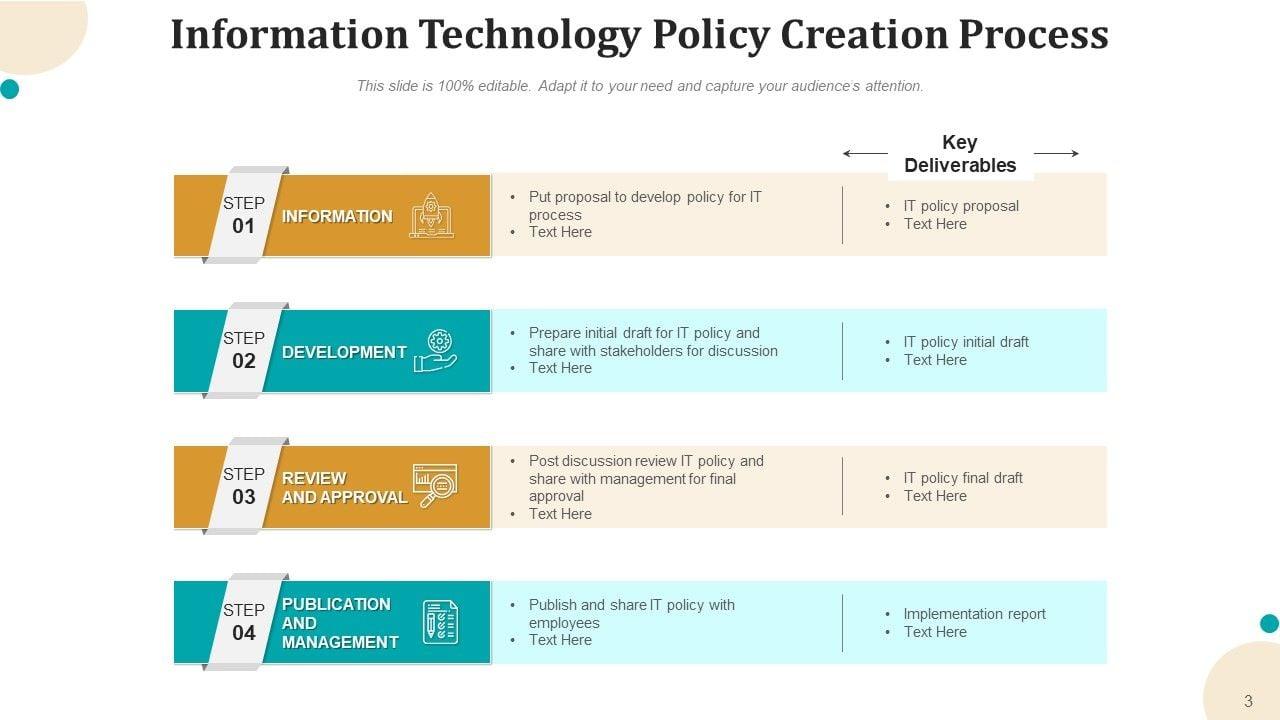 Information Technology Policy Creation Process

This slide is 100% editable. Adapt it to your need and capture your audience's attention.

Key Deliverables

STEP 01 INFORMATION

- Put proposal to develop policy for IT process
- Text Here

- IT policy proposal
- Text Here

STEP 02 DEVELOPMENT

- Prepare initial draft for IT policy and share with stakeholders for discussion
- Text Here

- IT policy initial draft
- Text Here

STEP 03 REVIEW AND APPROVAL

- Post discussion review IT policy and share with management for final approval
- Text Here

- IT policy final draft
- Text Here

STEP 04 PUBLICATION AND MANAGEMENT

- Publish and share IT policy with employees
- Text Here

- Implementation report
- Text Here

3